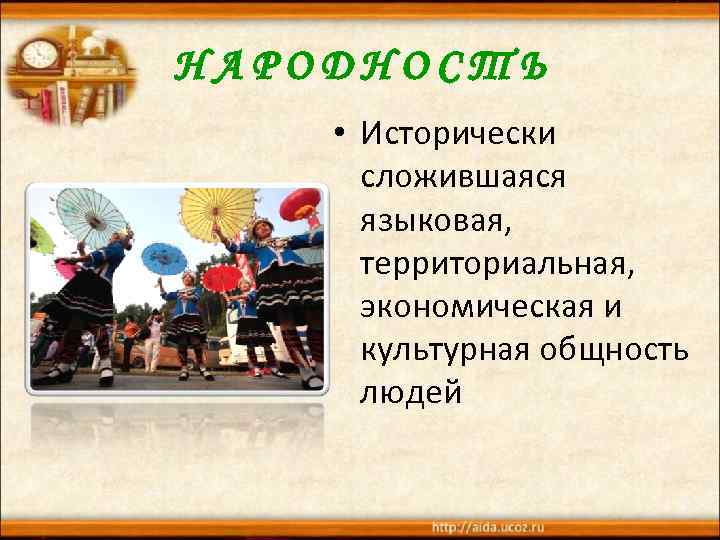 НАРОДНОСТЬ

• Исторически сложившаяся языковая, территориальная, экономическая и культурная общность людей

http://aida.ucoz.ru